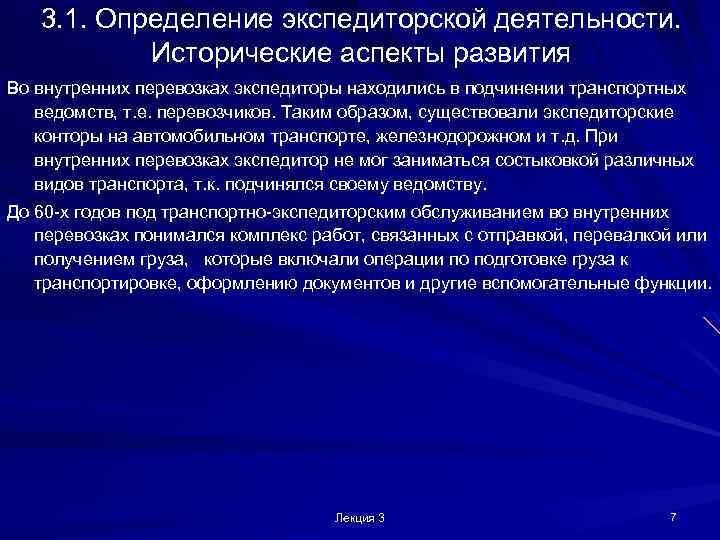 3.1. Определение экспедиторской деятельности. Исторические аспекты развития

Во внутренних перевозках экспедиторы находились в подчинении транспортных ведомств, т.е. перевозчиков. Таким образом, существовали экспедиторские конторы на автомобильном транспорте, железнодорожном и т.д. При внутренних перевозках экспедитор не мог заниматься состыковкой различных видов транспорта, т.к. подчинялся своему ведомству.

До 60-х годов под транспортно-экспедиторским обслуживанием во внутренних перевозках понимался комплекс работ, связанных с отправкой, перевалкой или получением груза, которые включали операции по подготовке груза к транспортировке, оформлению документов и другие вспомогательные функции.

Лекция 3

7